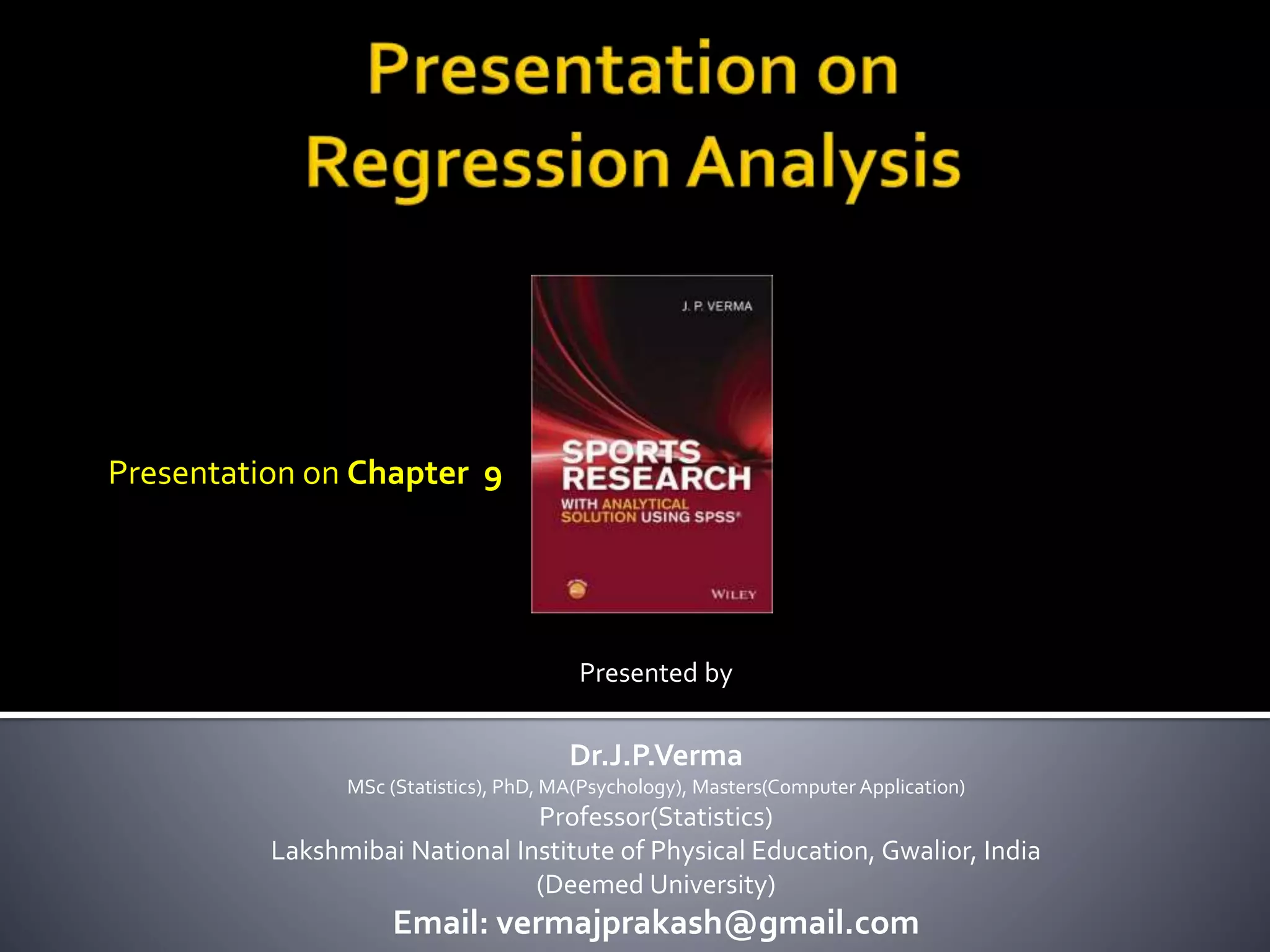 Presentation on Regression Analysis

Presentation on Chapter 9

J. P. VERMA

SPORTS RESEARCH

WITH ANALYTICAL SOLUTION USING SPSS®

WILEY

Presented by

Dr.J.P.Verma

MSc (Statistics), PhD, MA(Psychology), Masters(Computer Application)

Professor(Statistics)

Lakshmibai National Institute of Physical Education, Gwalior, India

(Deemed University)

Email: vermajprakash@gmail.com